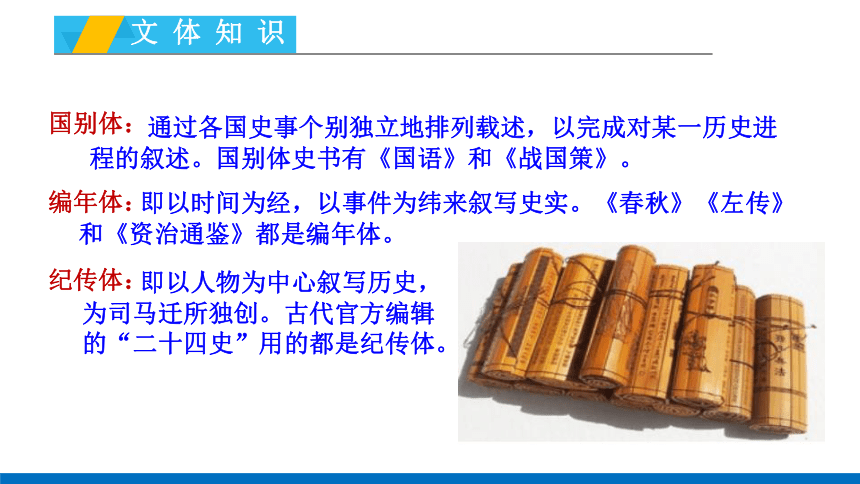 文体知识

国别体：通过各国史事个别独立地排列载述，以完成对某一历史进程的叙述。国别体史书有《国语》和《战国策》。

编年体：即以时间为经，以事件为纬来叙写史实。《春秋》《左传》和《资治通鉴》都是编年体。

纪传体：即以人物为中心叙写历史，为司马迁所独创。古代官方编辑的“二十四史”用的都是纪传体。